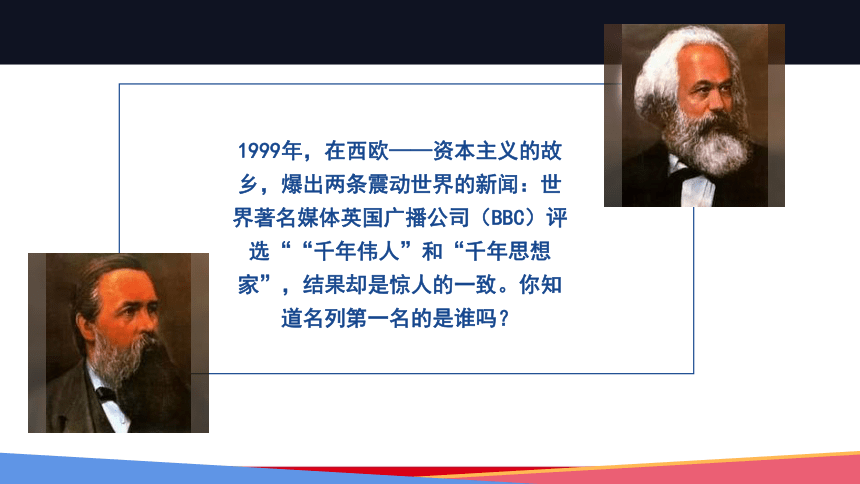 1999年，在西欧——资本主义的故乡，爆出两条震动世界的新闻：世界著名媒体英国广播公司（BBC）评选““千年伟人”和“千年思想家”，结果却是惊人的一致。你知道名列第一名的是谁吗？